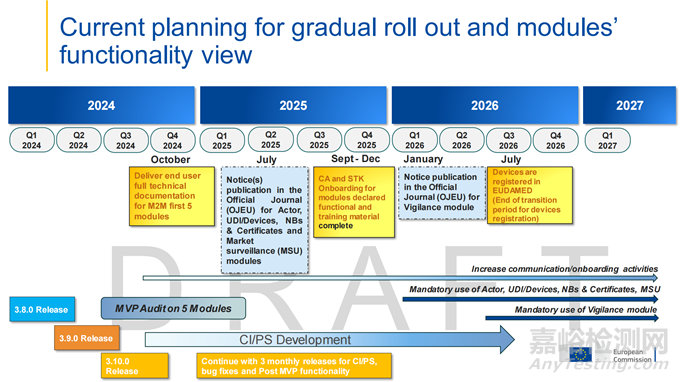 Current planning for gradual roll out and modules' functionality view

2024
2025
2026
2027

Q1 2024
Q2 2024
Q3 2024
Q4 2024
Q1 2025
Q2 2025
Q3 2025
Q4 2025
Q1 2026
Q2 2026
Q3 2026
Q4 2026
Q1 2027

October
Deliver end user full technical documentation for M2M first 5 modules

July
Notice(s) publication in the Official Journal (OJEU) for Actor, UDI/Devices, NBs & Certificates and Market surveillance (MSU) modules

Sept - Dec
CA and STK Onboarding for modules declared functional and training material complete

January
Notice publication in the Official Journal (OJEU) for Vigilance module

July
Devices are registered in EUDAMED (End of transition period for devices registration)

DRAFT

Increase communication/onboarding activities
Mandatory use of Actor, UDI/Devices, NBs & Certificates, MSU
Mandatory use of Vigilance module

3.8.0 Release
MVP Audit on 5 Modules
3.9.0 Release
CI/PS Development
3.10.0 Release
Continue with 3 monthly releases for CI/PS, bug fixes and Post MVP functionality

European Commission

嘉峪检测网
AnyTesting.com